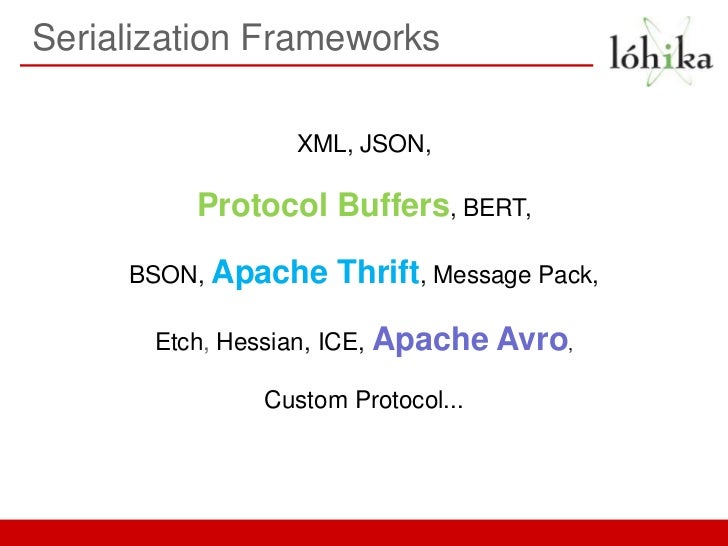 Serialization Frameworks

lóhika

XML, JSON,

Protocol Buffers, BERT,

BSON, Apache Thrift, Message Pack,

Etch, Hessian, ICE, Apache Avro,

Custom Protocol...